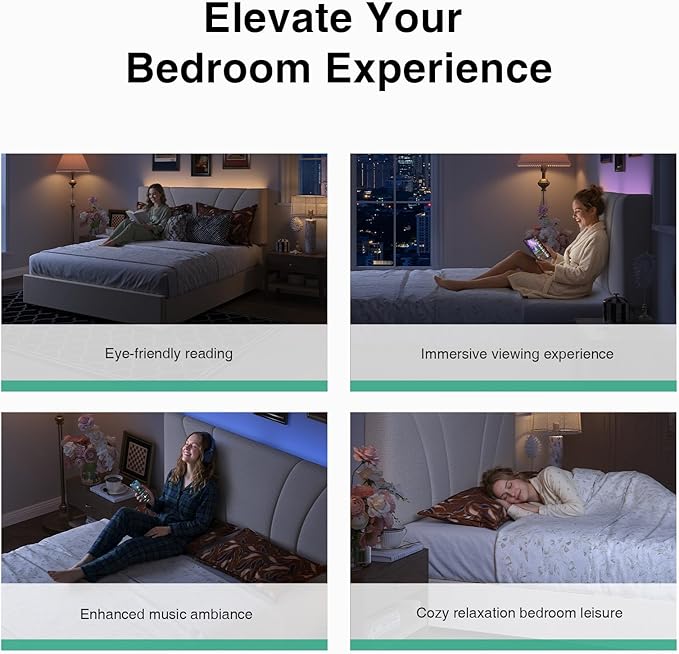 Elevate Your Bedroom Experience

Eye-friendly reading

Immersive viewing experience

Enhanced music ambiance

Cozy relaxation bedroom leisure